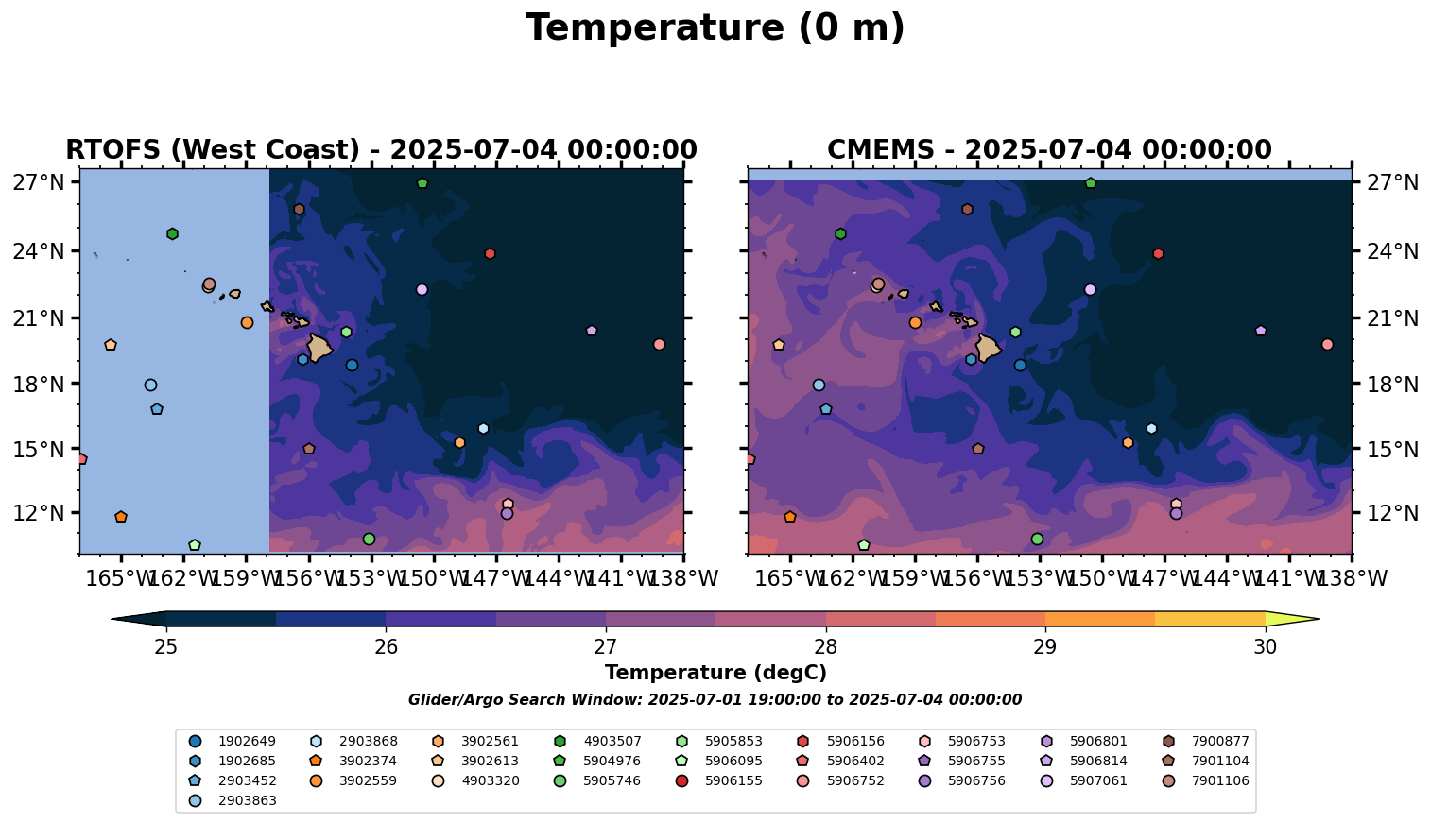 Temperature (0 m)

RTOFS (West Coast) - 2025-07-04 00:00:00

27°N
24°N
21°N
18°N
15°N
12°N

165°W 162°W 159°W 156°W 153°W 150°W 147°W 144°W 141°W 138°W

CMEMS - 2025-07-04 00:00:00

27°N
24°N
21°N
18°N
15°N
12°N

165°W 162°W 159°W 156°W 153°W 150°W 147°W 144°W 141°W 138°W

25 26 27 28 29 30

Temperature (degC)

Glider/Argo Search Window: 2025-07-01 19:00:00 to 2025-07-04 00:00:00

1902649
1902685
2903452
2903863
2903868
3902374
3902559
3902561
3902613
4903320
4903507
5904976
5905746
5905853
5906095
5906155
5906156
5906402
5906752
5906753
5906755
5906756
5906801
5906814
5907061
7900877
7901104
7901106